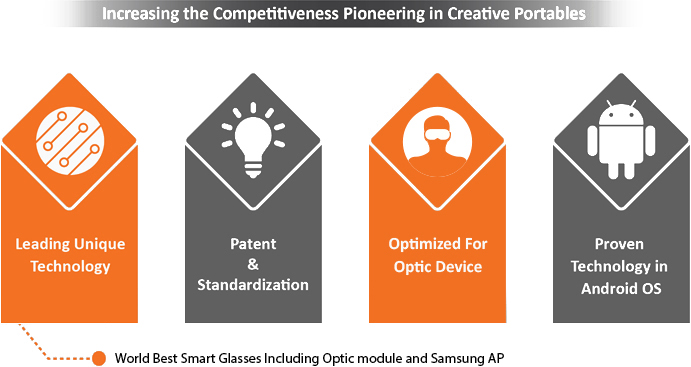 Increasing the Competitiveness Pioneering in Creative Portables

Leading Unique Technology

Patent & Standardization

Optimized For Optic Device

Proven Technology in Android OS

World Best Smart Glasses Including Optic module and Samsung AP